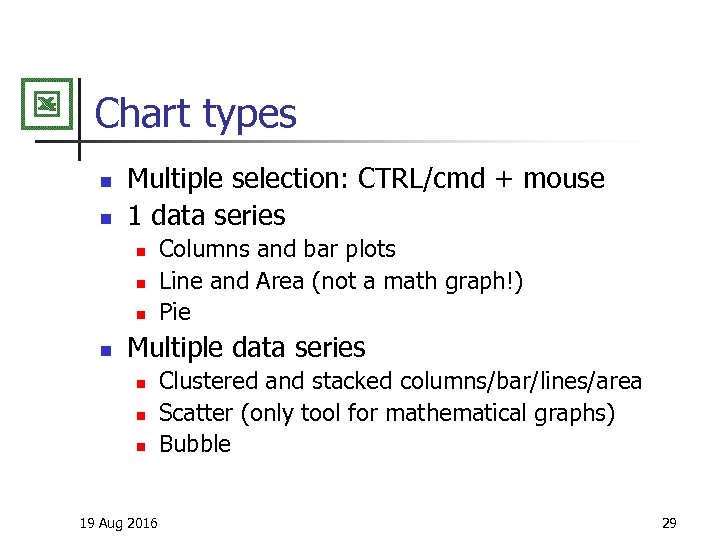 Chart types

- Multiple selection: CTRL/cmd + mouse
- 1 data series
  - Columns and bar plots
  - Line and Area (not a math graph!)
  - Pie
- Multiple data series
  - Clustered and stacked columns/bar/lines/area
  - Scatter (only tool for mathematical graphs)
  - Bubble

19 Aug 2016

29